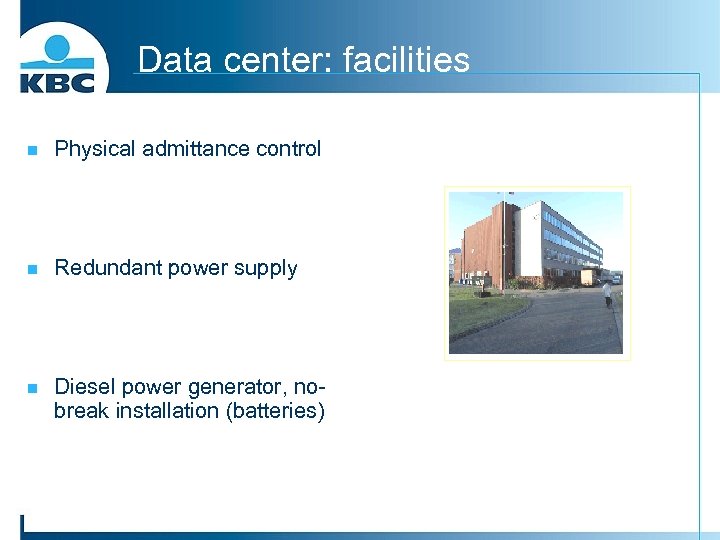 KBC

Data center: facilities

- Physical admittance control
- Redundant power supply
- Diesel power generator, no-break installation (batteries)